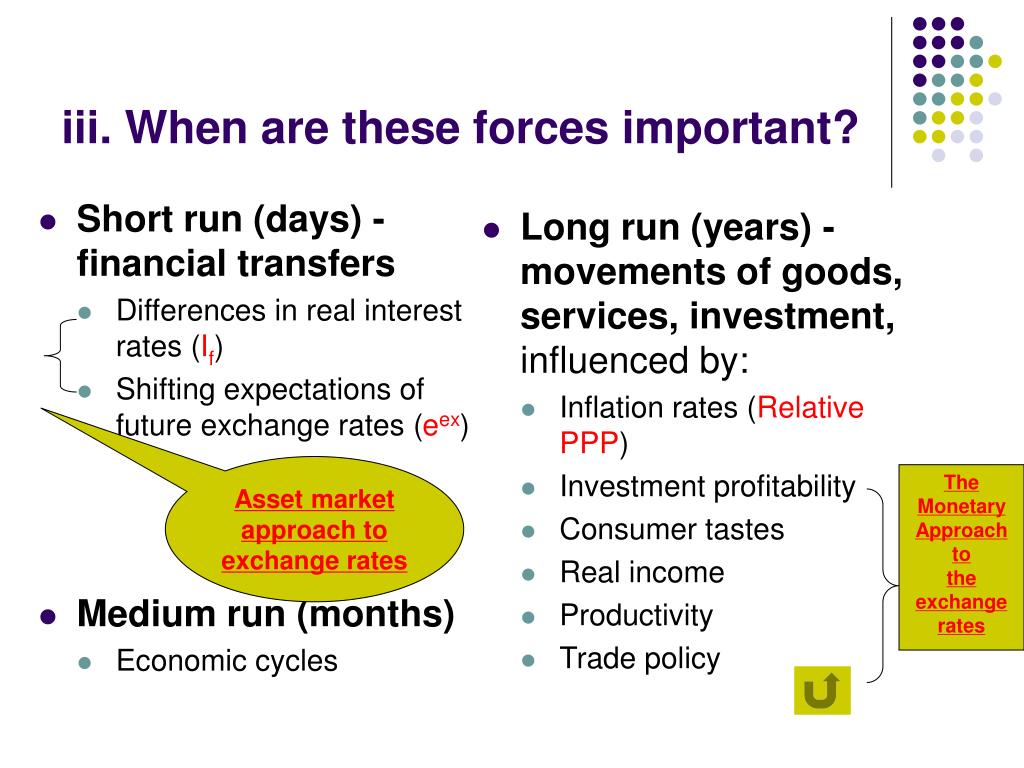 iii. When are these forces important?

- Short run (days) - financial transfers
  - Differences in real interest rates ($I_f$)
  - Shifting expectations of future exchange rates ($e^{ex}$)

Asset market approach to exchange rates

- Medium run (months)
  - Economic cycles

- Long run (years) - movements of goods, services, investment, influenced by:
  - Inflation rates (Relative PPP)
  - Investment profitability
  - Consumer tastes
  - Real income
  - Productivity
  - Trade policy

The Monetary Approach to the exchange rates